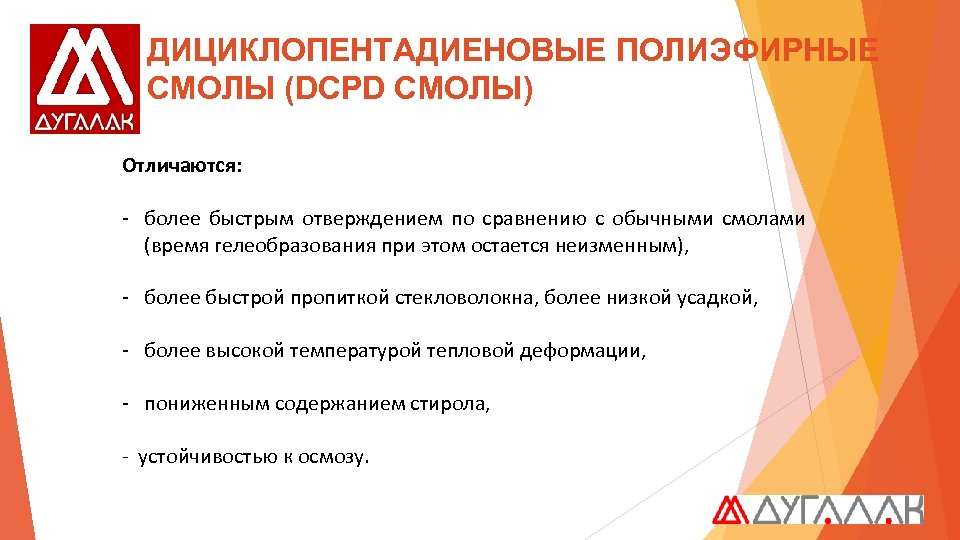 ДУГАЛАК

ДИЦИКЛОПЕНТАДИЕНОВЫЕ ПОЛИЭФИРНЫЕ СМОЛЫ (DCPD СМОЛЫ)

Отличаются:

- более быстрым отверждением по сравнению с обычными смолами (время гелеобразования при этом остается неизменным),

- более быстрой пропиткой стекловолокна, более низкой усадкой,

- более высокой температурой тепловой деформации,

- пониженным содержанием стирола,

- устойчивостью к осмозу.

ДУГАЛАК